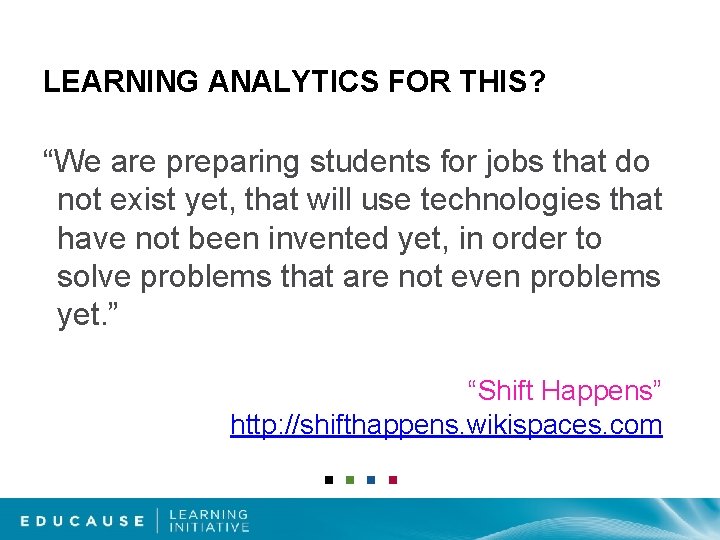 LEARNING ANALYTICS FOR THIS?

“We are preparing students for jobs that do not exist yet, that will use technologies that have not been invented yet, in order to solve problems that are not even problems yet.”

“Shift Happens”
http://shifthappens.wikispaces.com

EDUCAUSE | LEARNING INITIATIVE